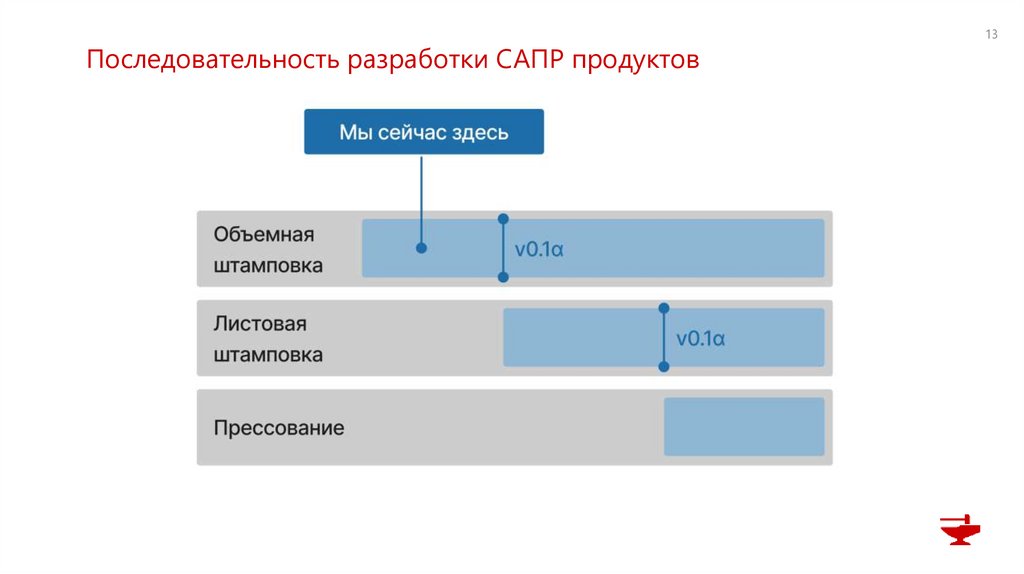 13

Последовательность разработки САПР продуктов

Мы сейчас здесь

Объемная штамповка

v0.1α

Листовая штамповка

v0.1α

Прессование